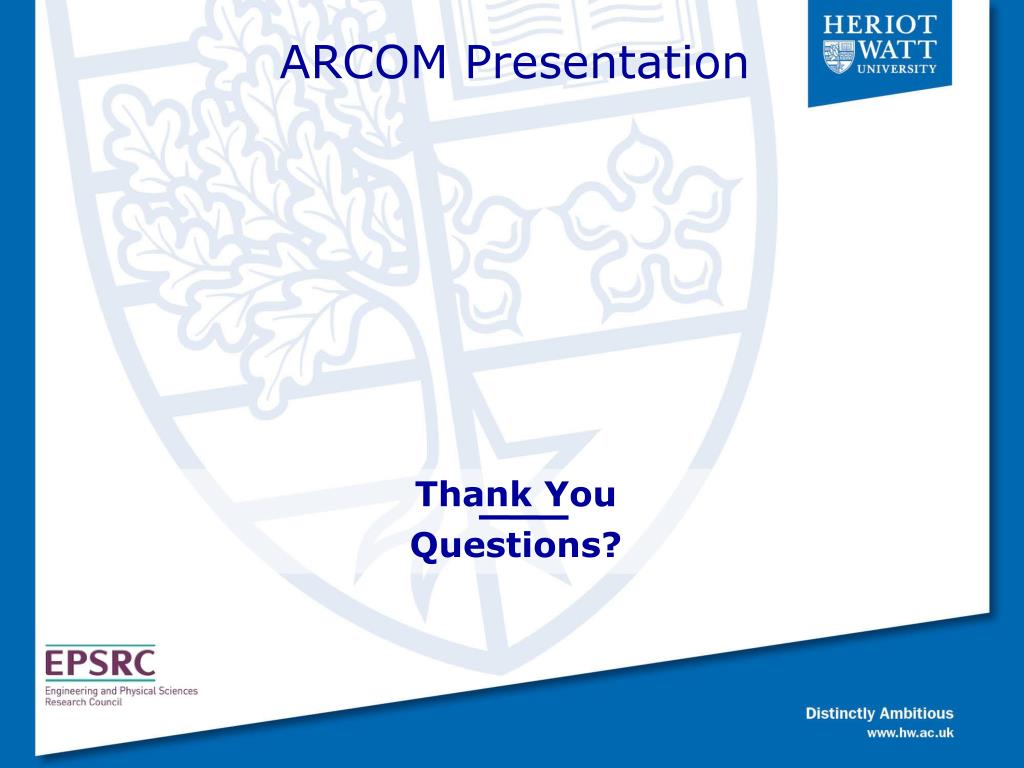 ARCOM Presentation

HERIOT
WATT
UNIVERSITY

Thank You
Questions?

EPSRC
Engineering and Physical Sciences
Research Council

Distinctly Ambitious
www.hw.ac.uk